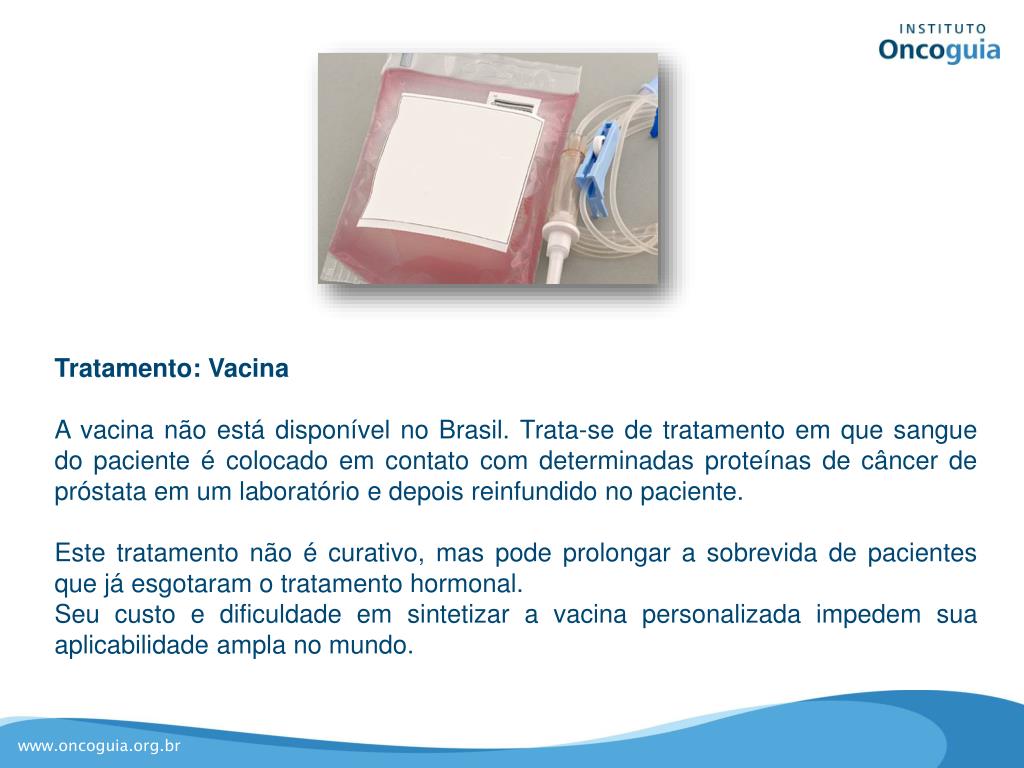 INSTITUTO
Oncoguia

Tratamento: Vacina

A vacina não está disponível no Brasil. Trata-se de tratamento em que sangue do paciente é colocado em contato com determinadas proteínas de câncer de próstata em um laboratório e depois reinfundido no paciente.

Este tratamento não é curativo, mas pode prolongar a sobrevida de pacientes que já esgotaram o tratamento hormonal.
Seu custo e dificuldade em sintetizar a vacina personalizada impedem sua aplicabilidade ampla no mundo.

www.oncoguia.org.br